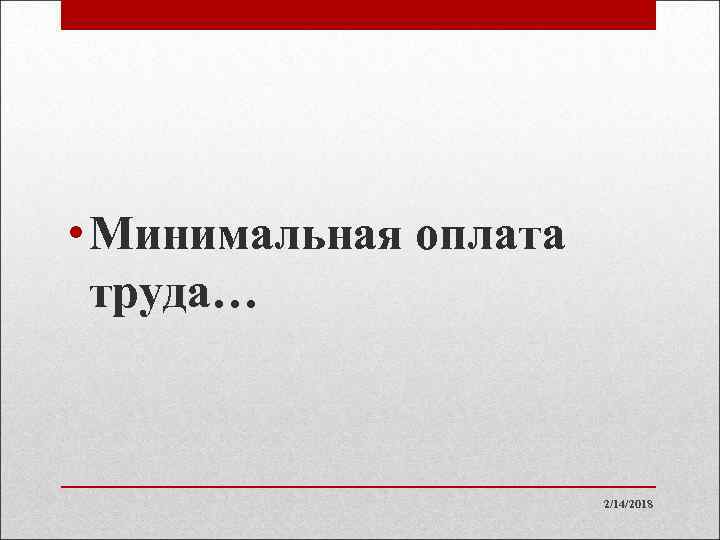 • Минимальная оплата труда…

2/14/2018